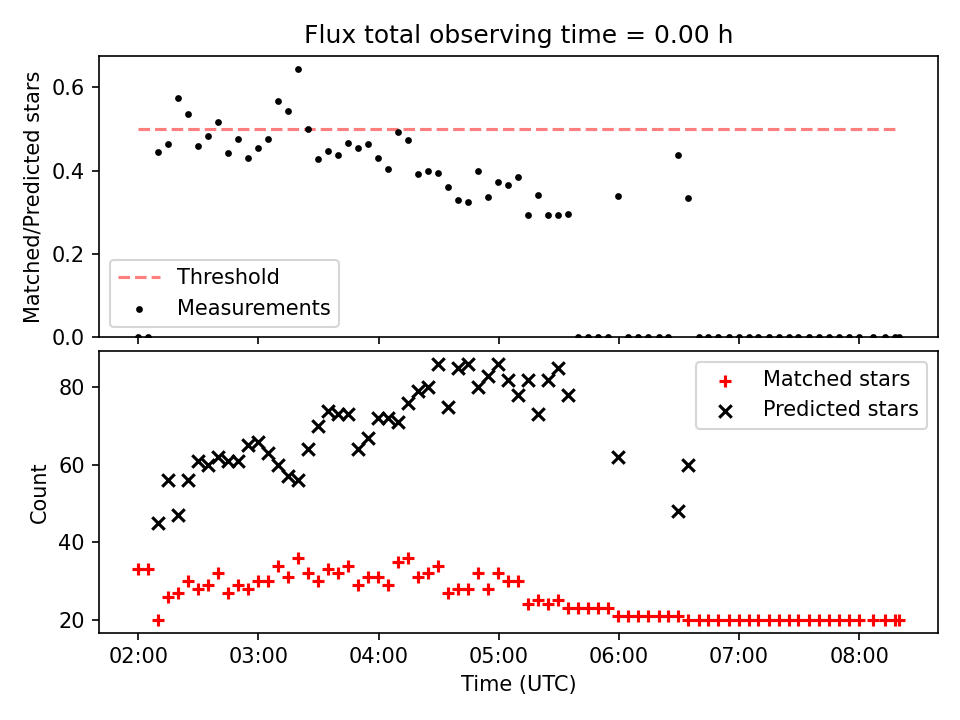 Flux total observing time = 0.00 h

Matched/Predicted stars

0.6
0.4
0.2
0.0

Threshold
Measurements

Count

80
60
40
20

Matched stars
Predicted stars

02:00
03:00
04:00
05:00
06:00
07:00
08:00

Time (UTC)